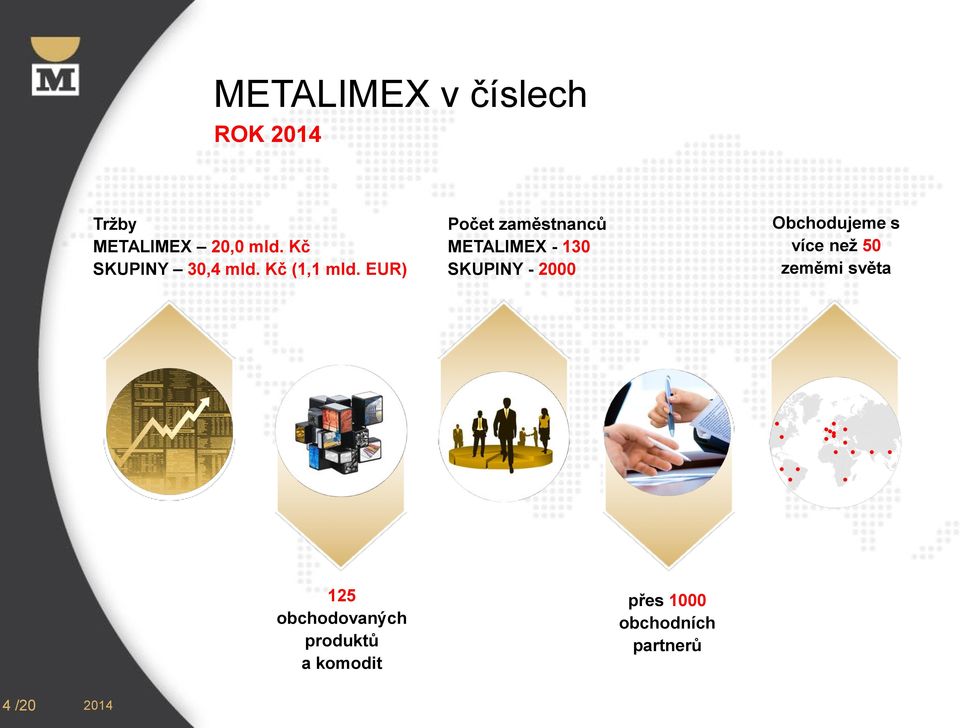 M

METALIMEX v číslech

ROK 2014

Tržby
METALIMEX – 20,0 mld. Kč
SKUPINY – 30,4 mld. Kč (1,1 mld. EUR)

Počet zaměstnanců
METALIMEX - 130
SKUPINY - 2000

Obchodujeme s více než 50 zeměmi světa

125 obchodovaných produktů a komodit

přes 1000 obchodních partnerů

4 /20 2014